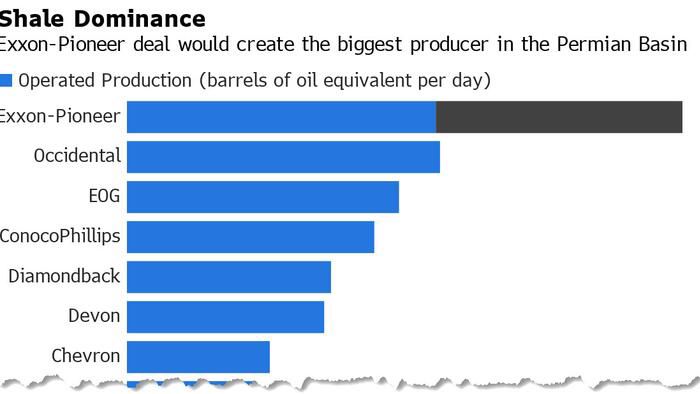 Shale Dominance
Exxon-Pioneer deal would create the biggest producer in the Permian Basin

Operated Production (barrels of oil equivalent per day)

Exxon-Pioneer
Occidental
EOG
ConocoPhillips
Diamondback
Devon
Chevron